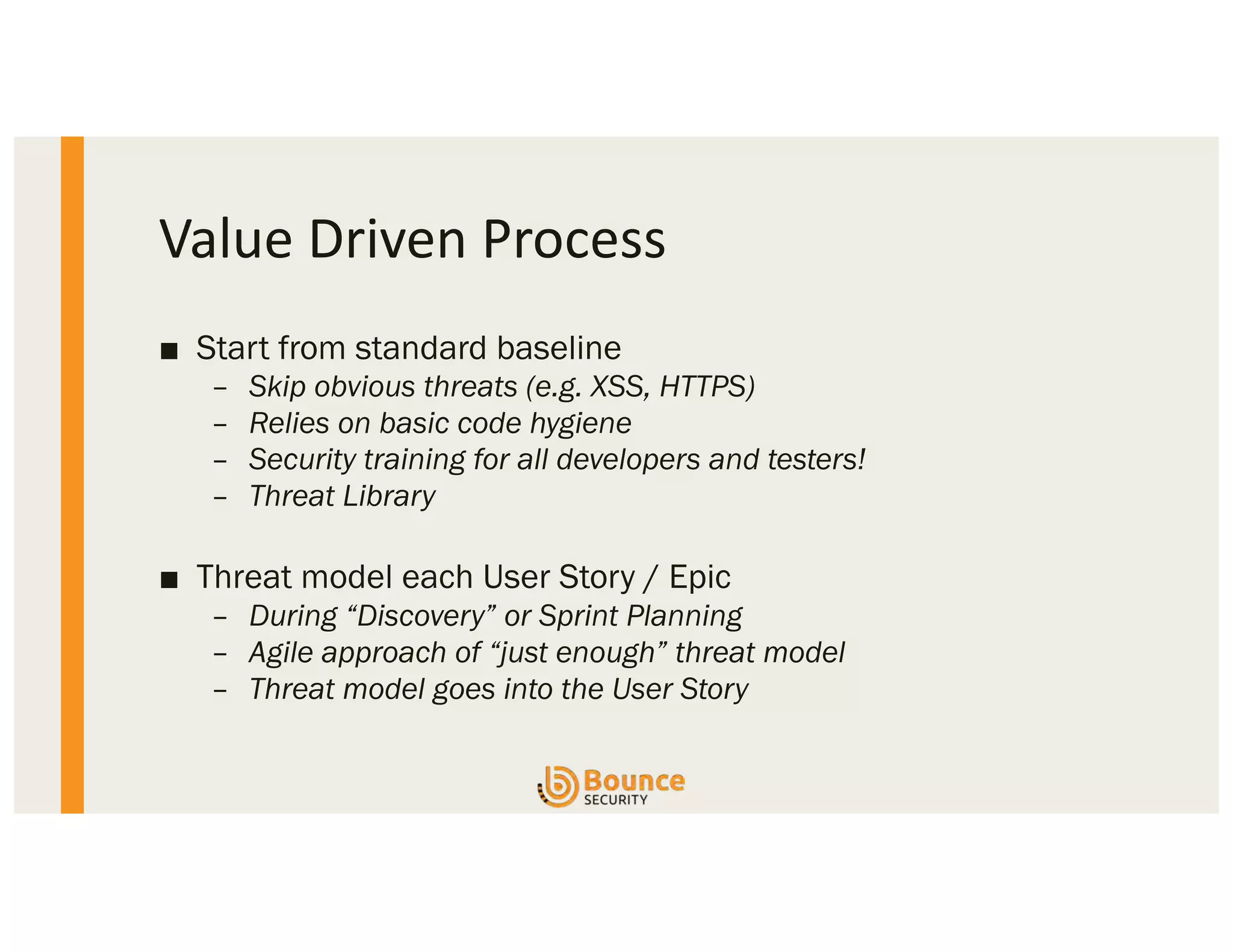 Value Driven Process

■ Start from standard baseline
– Skip obvious threats (e.g. XSS, HTTPS)
– Relies on basic code hygiene
– Security training for all developers and testers!
– Threat Library

■ Threat model each User Story / Epic
– During “Discovery” or Sprint Planning
– Agile approach of “just enough” threat model
– Threat model goes into the User Story

Bounce SECURITY